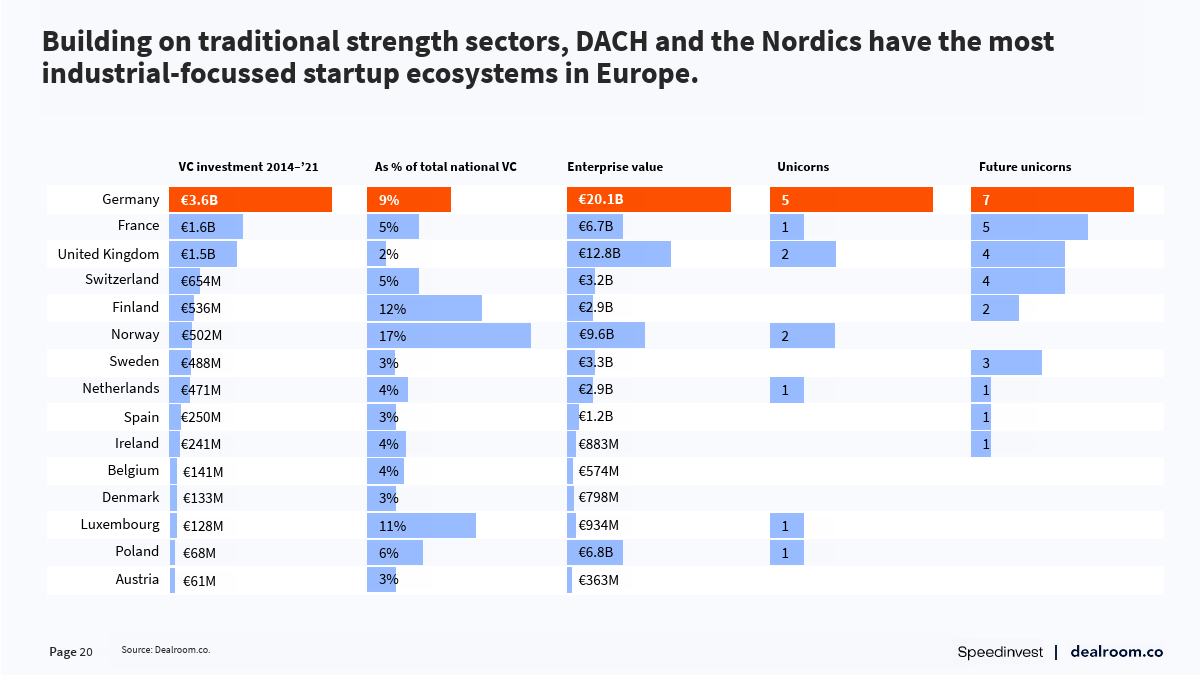 Building on traditional strength sectors, DACH and the Nordics have the most industrial-focussed startup ecosystems in Europe.

| | VC investment 2014–'21 | As % of total national VC | Enterprise value | Unicorns | Future unicorns |
|---|---|---|---|---|---|
| Germany | €3.6B | 9% | €20.1B | 5 | 7 |
| France | €1.6B | 5% | €6.7B | 1 | 5 |
| United Kingdom | €1.5B | 2% | €12.8B | 2 | 4 |
| Switzerland | €654M | 5% | €3.2B | | 4 |
| Finland | €536M | 12% | €2.9B | | 2 |
| Norway | €502M | 17% | €9.6B | 2 | |
| Sweden | €488M | 3% | €3.3B | | 3 |
| Netherlands | €471M | 4% | €2.9B | 1 | 1 |
| Spain | €250M | 3% | €1.2B | | 1 |
| Ireland | €241M | 4% | €883M | | 1 |
| Belgium | €141M | 4% | €574M | | |
| Denmark | €133M | 3% | €798M | | |
| Luxembourg | €128M | 11% | €934M | 1 | |
| Poland | €68M | 6% | €6.8B | 1 | |
| Austria | €61M | 3% | €363M | | |

Page 20 Source: Dealroom.co.

Speedinvest | dealroom.co